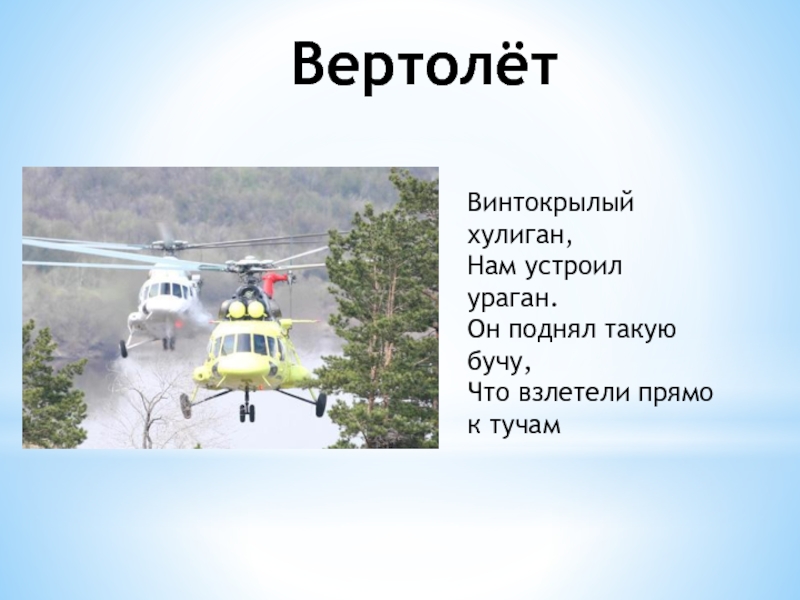 Вертолёт

Винтокрылый хулиган,
Нам устроил ураган.
Он поднял такую бучу,
Что взлетели прямо к тучам